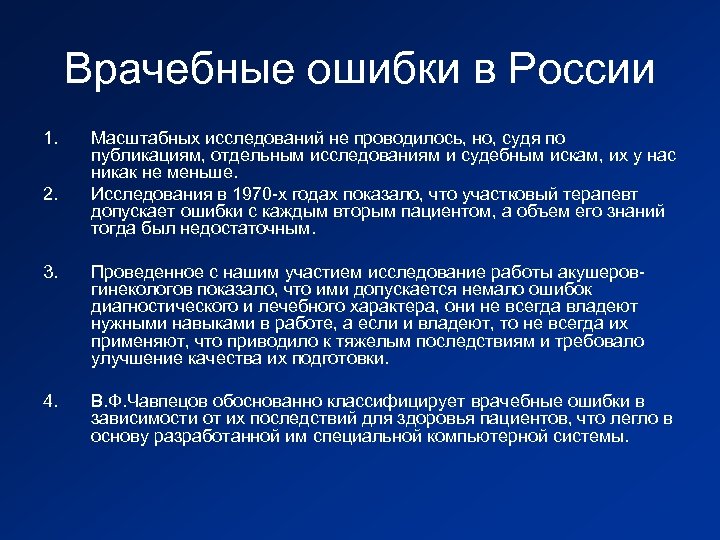 Врачебные ошибки в России

1. Масштабных исследований не проводилось, но, судя по публикациям, отдельным исследованиям и судебным искам, их у нас никак не меньше.

2. Исследования в 1970-х годах показало, что участковый терапевт допускает ошибки с каждым вторым пациентом, а объем его знаний тогда был недостаточным.

3. Проведенное с нашим участием исследование работы акушеров-гинекологов показало, что ими допускается немало ошибок диагностического и лечебного характера, они не всегда владеют нужными навыками в работе, а если и владеют, то не всегда их применяют, что приводило к тяжелым последствиям и требовало улучшение качества их подготовки.

4. В.Ф.Чавпецов обоснованно классифицирует врачебные ошибки в зависимости от их последствий для здоровья пациентов, что легло в основу разработанной им специальной компьютерной системы.